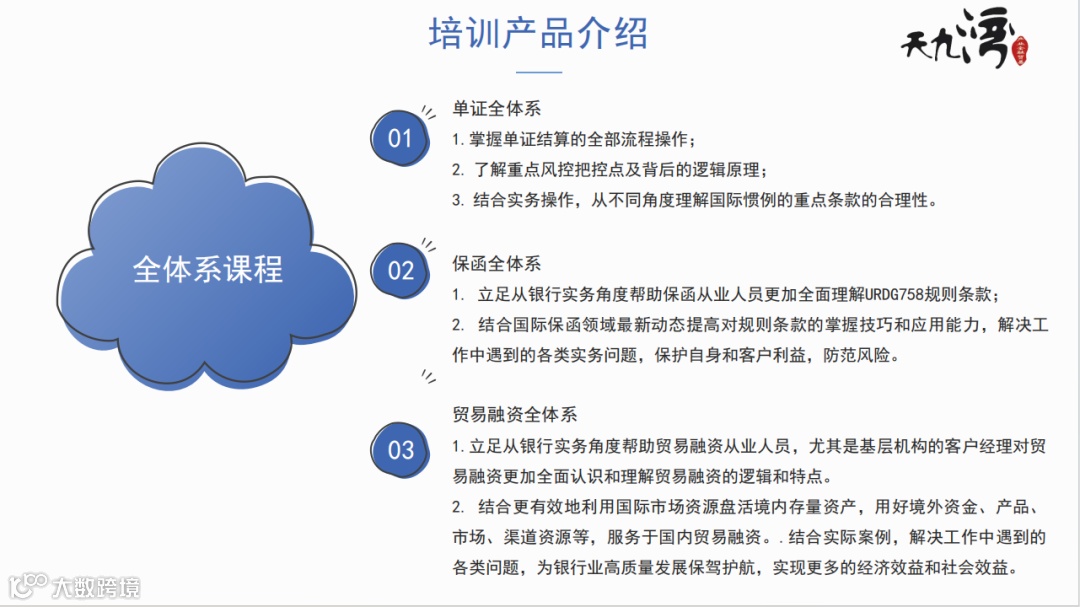 培训产品介绍

天九湾

全体系课程

01

单证全体系

1. 掌握单证结算的全部流程操作；

2. 了解重点风控把控点及背后的逻辑原理；

3. 结合实务操作，从不同角度理解国际惯例的重点条款的合理性。

02

保函全体系

1. 立足从银行实务角度帮助保函从业人员更加全面理解URDG758规则条款；

2. 结合国际保函领域最新动态提高对规则条款的掌握技巧和应用能力，解决工作中遇到的各类实务问题，保护自身和客户利益，防范风险。

03

贸易融资全体系

1. 立足从银行实务角度帮助贸易融资从业人员，尤其是基层机构的客户经理对贸易融资更加全面认识和理解贸易融资的逻辑和特点。

2. 结合更有效地利用国际市场资源盘活境内存量资产，用好境外资金、产品、市场、渠道资源等，服务于国内贸易融资。. 结合实际案例，解决工作中遇到的各类问题，为银行业高质量发展保驾护航，实现更多的经济效益和社会效益。

大数跨境